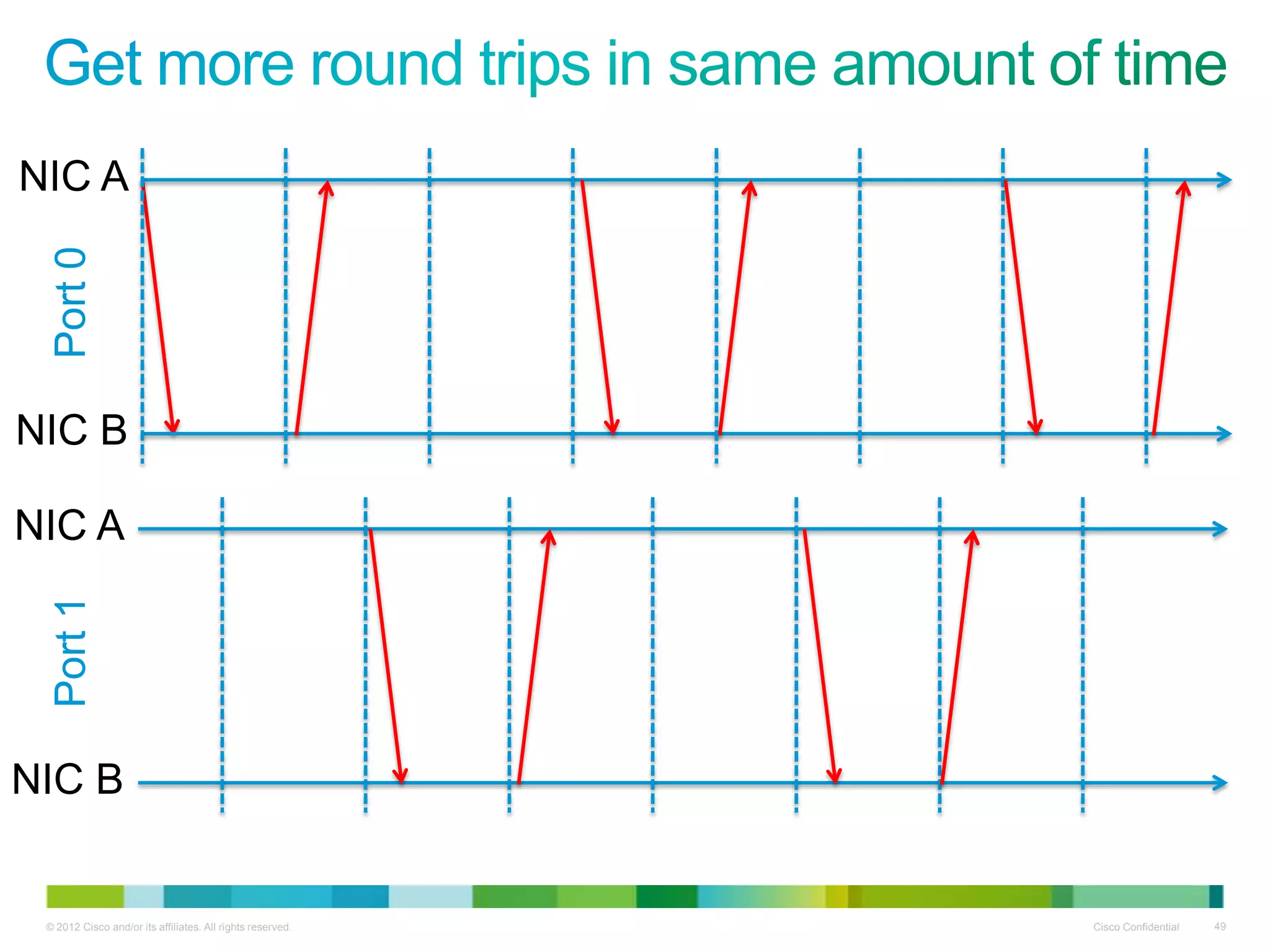 Get more round trips in same amount of time

NIC A

Port 0

NIC B

NIC A

Port 1

NIC B

© 2012 Cisco and/or its affiliates. All rights reserved.

Cisco Confidential

49